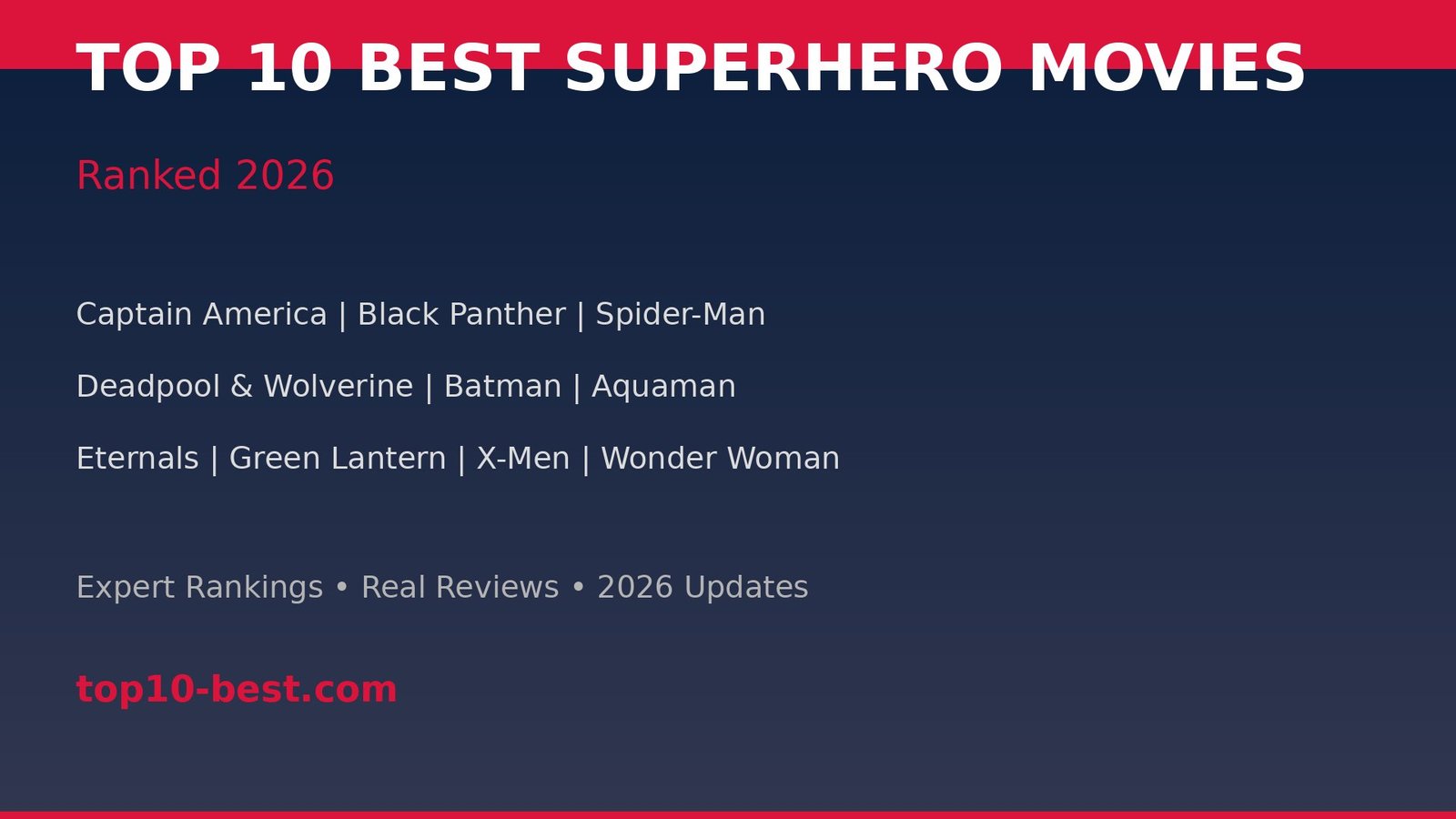 TOP 10 BEST SUPERHERO MOVIES

Ranked 2026

Captain America | Black Panther | Spider-Man

Deadpool & Wolverine | Batman | Aquaman

Eternals | Green Lantern | X-Men | Wonder Woman

Expert Rankings • Real Reviews • 2026 Updates

top10-best.com